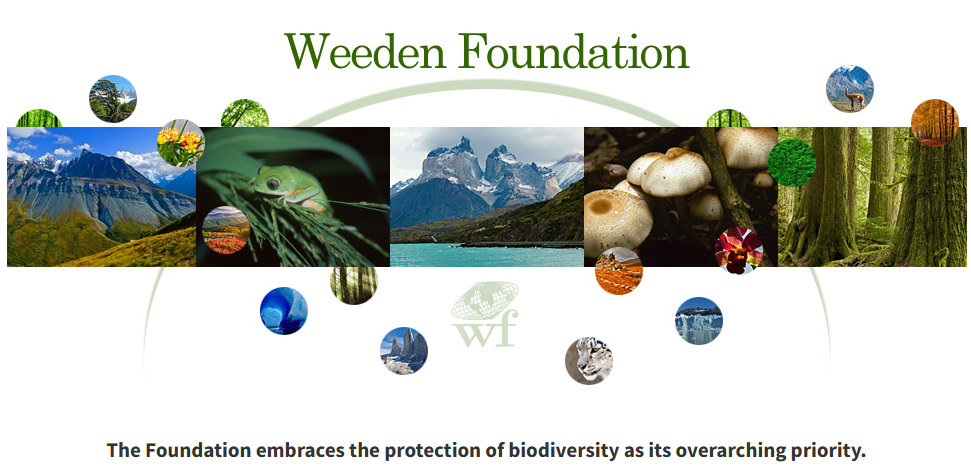 Weeden Foundation

wf

The Foundation embraces the protection of biodiversity as its overarching priority.